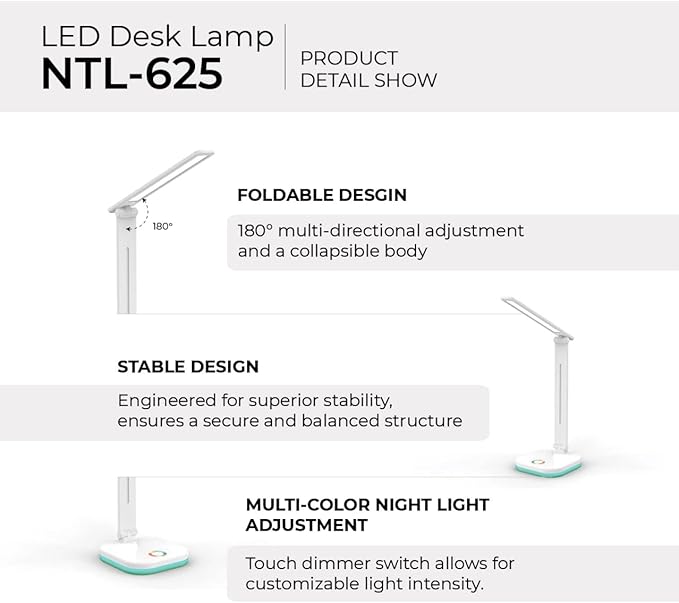 LED Desk Lamp
NTL-625

PRODUCT
DETAIL SHOW

180°

FOLDABLE DESGIN

180° multi-directional adjustment and a collapsible body

STABLE DESIGN

Engineered for superior stability, ensures a secure and balanced structure

MULTI-COLOR NIGHT LIGHT ADJUSTMENT

Touch dimmer switch allows for customizable light intensity.